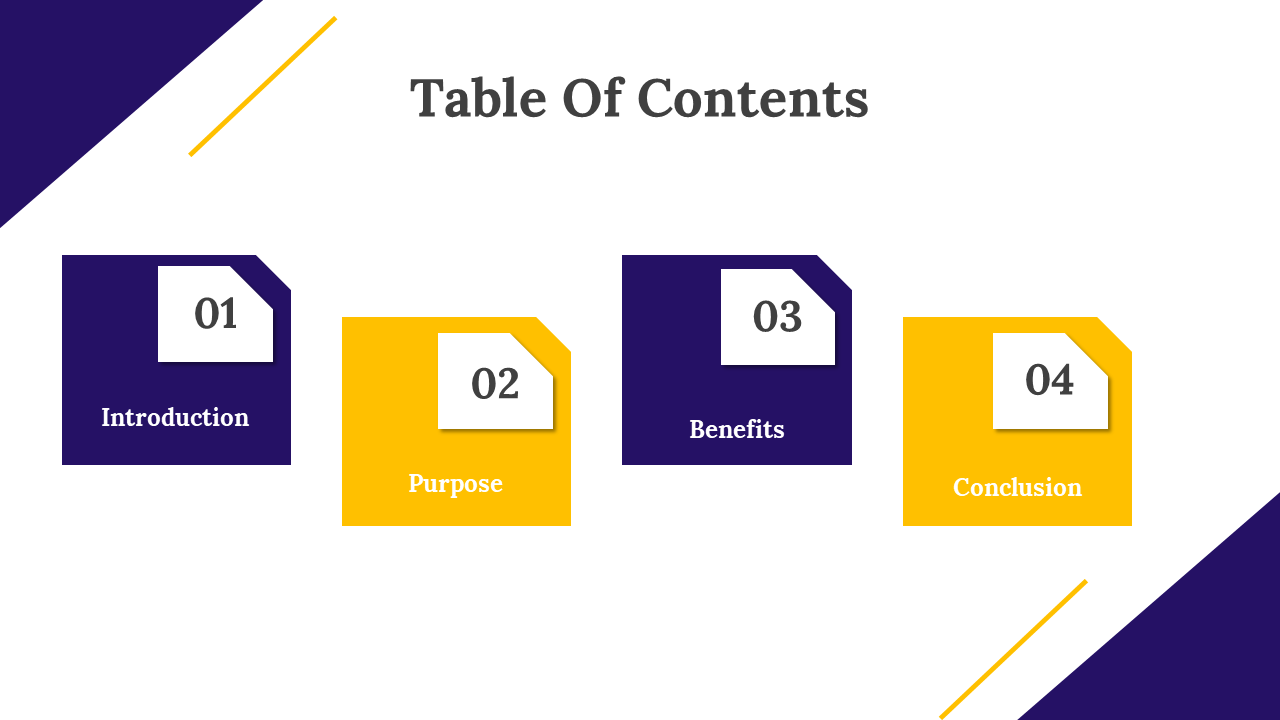 Table Of Contents

01

Introduction

02

Purpose

03

Benefits

04

Conclusion